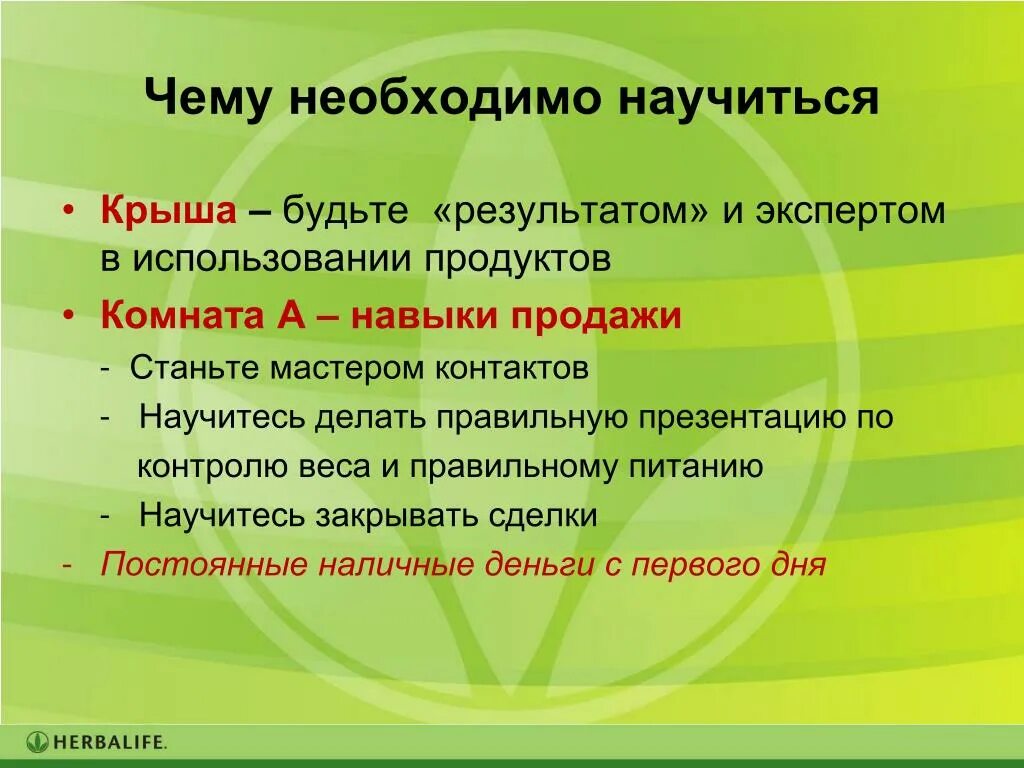 Чему необходимо научиться

• Крыша – будьте «результатом» и экспертом в использовании продуктов

• Комната А – навыки продажи

- Станьте мастером контактов

- Научитесь делать правильную презентацию по контролю веса и правильному питанию

- Научитесь закрывать сделки

- Постоянные наличные деньги с первого дня

HERBALIFE.